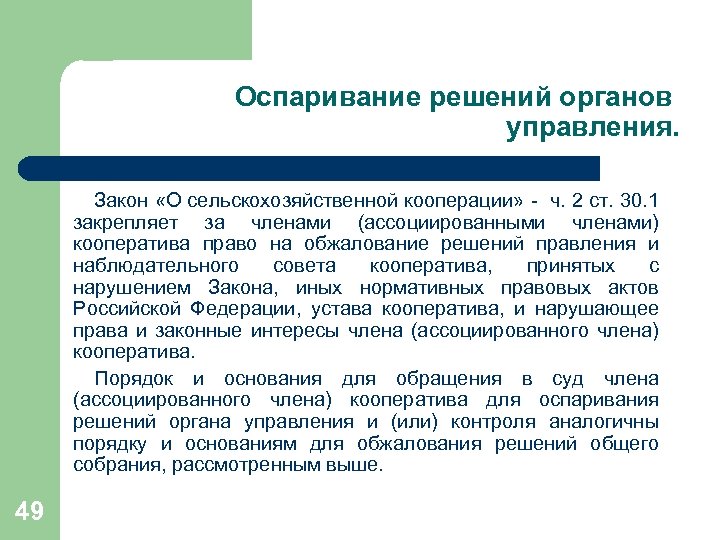 Оспаривание решений органов управления.

Закон «О сельскохозяйственной кооперации» - ч. 2 ст. 30.1 закрепляет за членами (ассоциированными членами) кооператива право на обжалование решений правления и наблюдательного совета кооператива, принятых с нарушением Закона, иных нормативных правовых актов Российской Федерации, устава кооператива, и нарушающее права и законные интересы члена (ассоциированного члена) кооператива.

Порядок и основания для обращения в суд члена (ассоциированного члена) кооператива для оспаривания решений органа управления и (или) контроля аналогичны порядку и основаниям для обжалования решений общего собрания, рассмотренным выше.

49